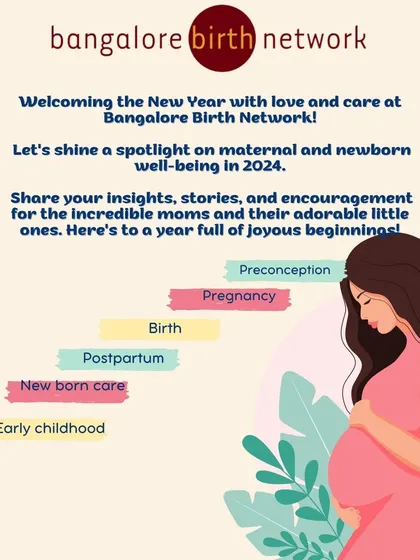 bangalore birth network

Welcoming the New Year with love and care at Bangalore Birth Network!

Let's shine a spotlight on maternal and newborn well-being in 2024.

Share your insights, stories, and encouragement for the incredible moms and their adorable little ones. Here's to a year full of joyous beginnings!

Preconception

Pregnancy

Birth

Postpartum

New born care

Early childhood